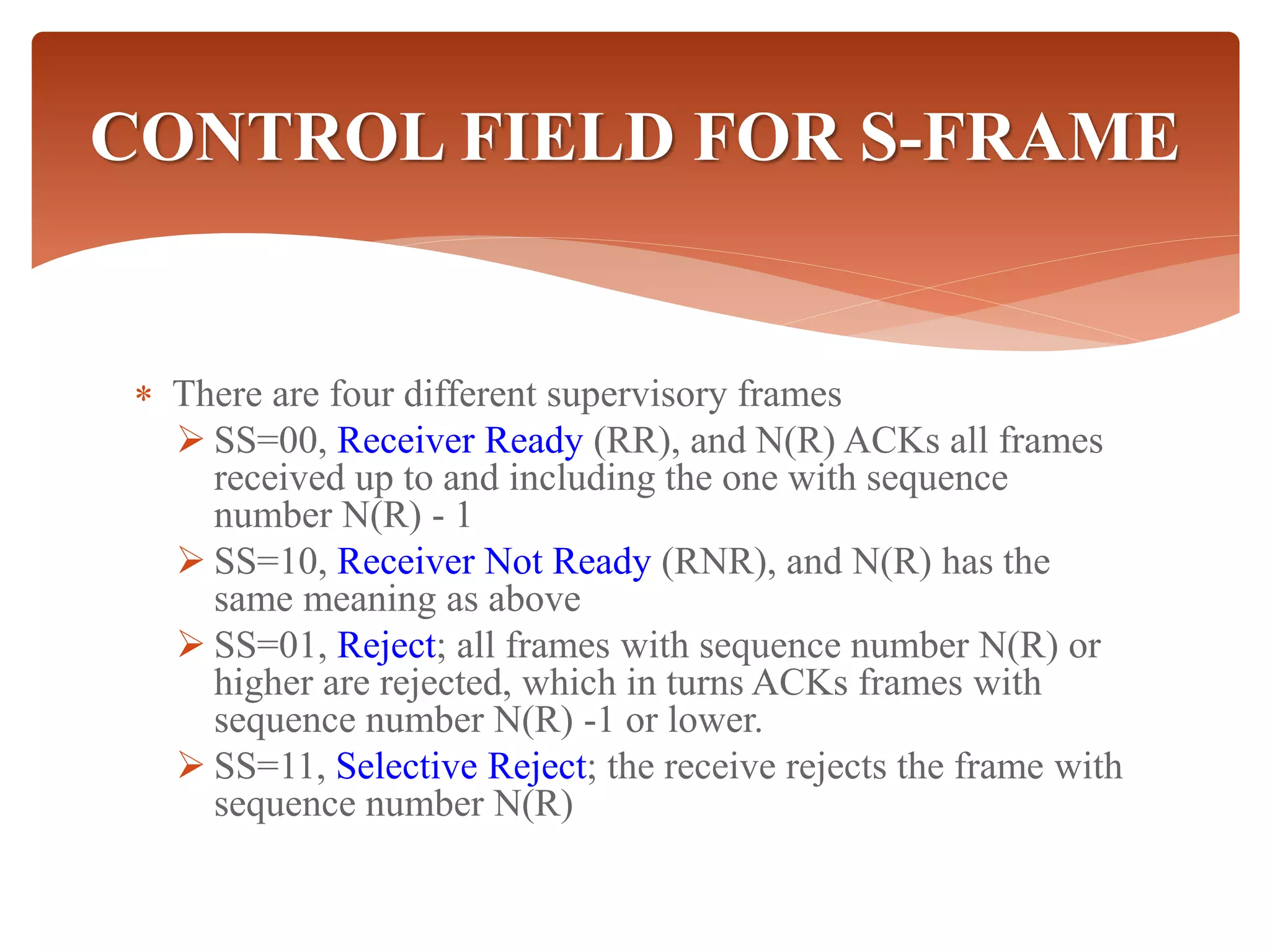 CONTROL FIELD FOR S-FRAME

* There are four different supervisory frames

➢ SS=00, Receiver Ready (RR), and N(R) ACKs all frames received up to and including the one with sequence number N(R) - 1

➢ SS=10, Receiver Not Ready (RNR), and N(R) has the same meaning as above

➢ SS=01, Reject; all frames with sequence number N(R) or higher are rejected, which in turns ACKs frames with sequence number N(R) -1 or lower.

➢ SS=11, Selective Reject; the receive rejects the frame with sequence number N(R)